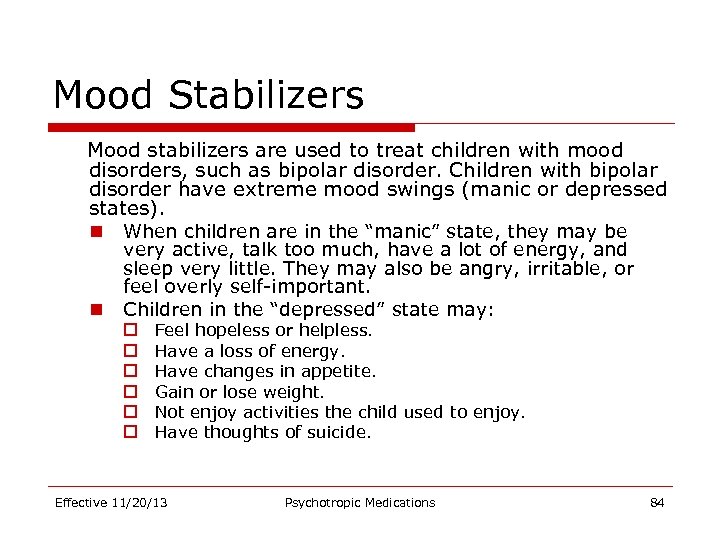 Mood Stabilizers

Mood stabilizers are used to treat children with mood disorders, such as bipolar disorder. Children with bipolar disorder have extreme mood swings (manic or depressed states).

- When children are in the “manic” state, they may be very active, talk too much, have a lot of energy, and sleep very little. They may also be angry, irritable, or feel overly self-important.
- Children in the “depressed” state may:
  - Feel hopeless or helpless.
  - Have a loss of energy.
  - Have changes in appetite.
  - Gain or lose weight.
  - Not enjoy activities the child used to enjoy.
  - Have thoughts of suicide.

Effective 11/20/13 Psychotropic Medications 84